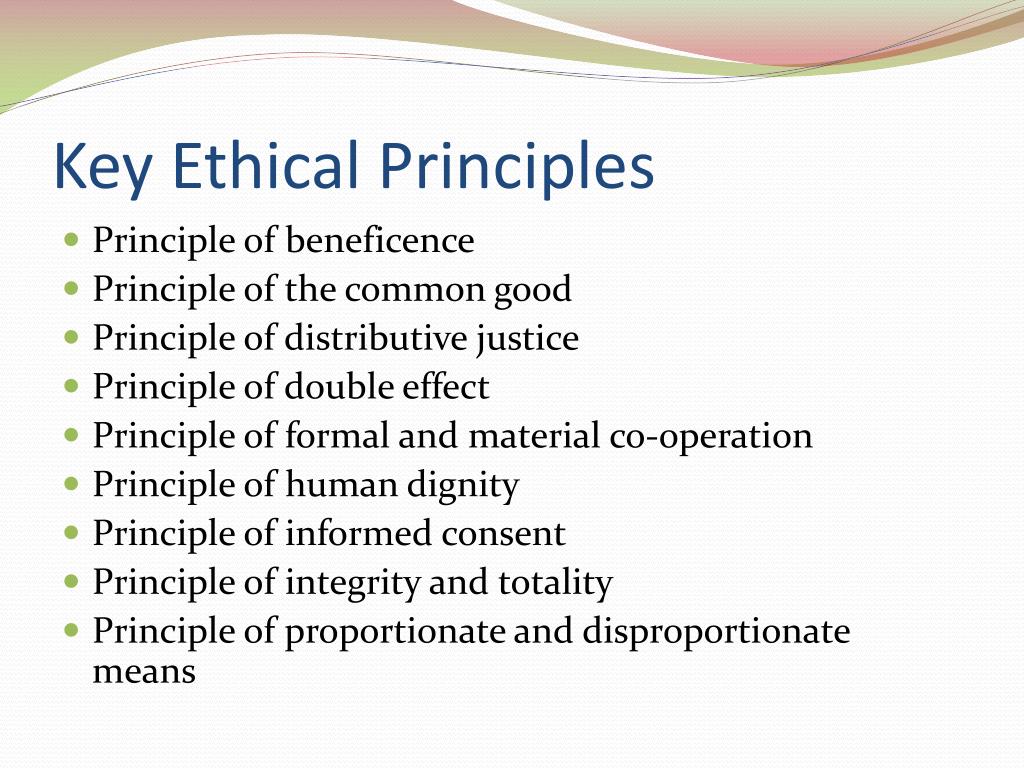 Key Ethical Principles

- Principle of beneficence
- Principle of the common good
- Principle of distributive justice
- Principle of double effect
- Principle of formal and material co-operation
- Principle of human dignity
- Principle of informed consent
- Principle of integrity and totality
- Principle of proportionate and disproportionate means